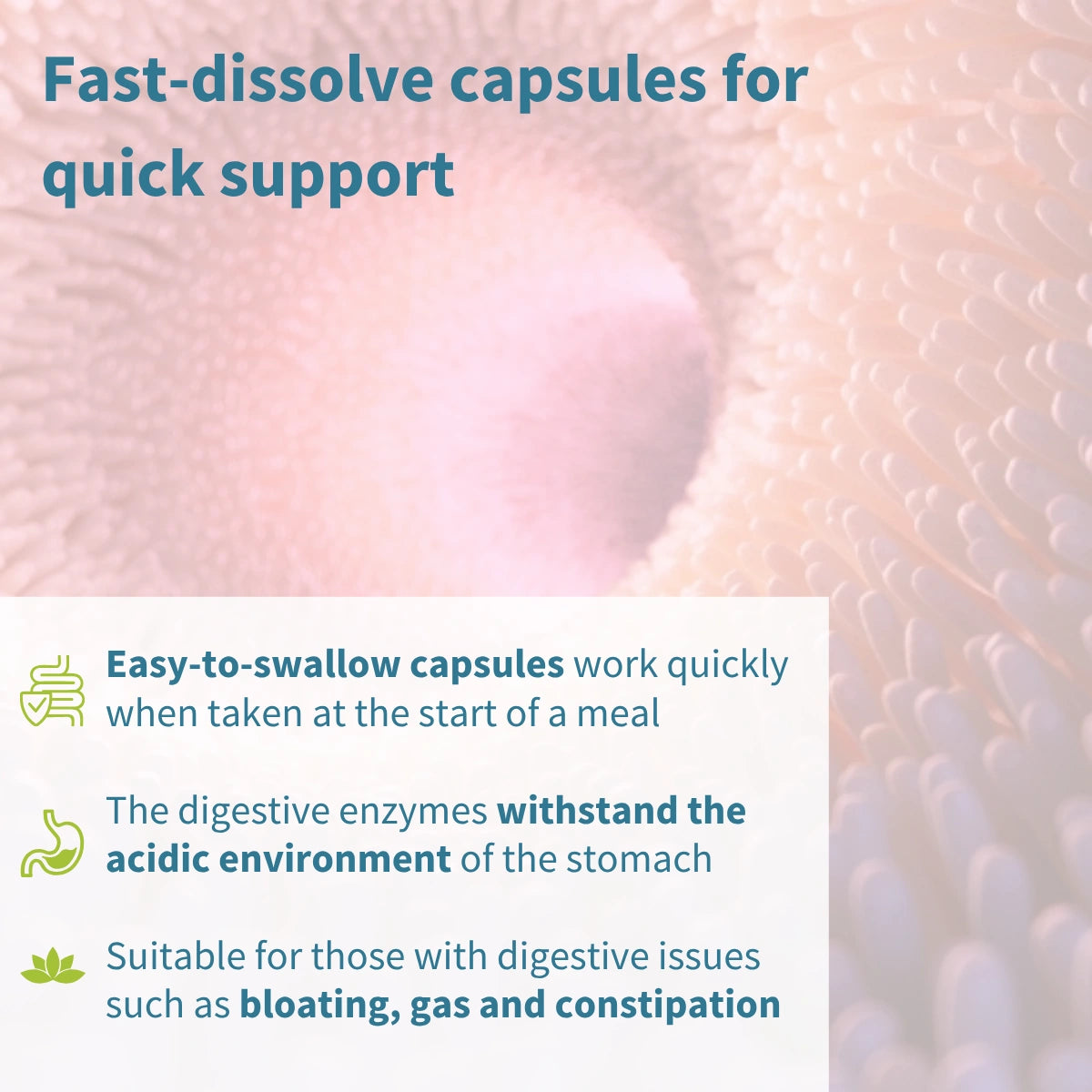 Fast-dissolve capsules for quick support

Easy-to-swallow capsules work quickly when taken at the start of a meal

The digestive enzymes withstand the acidic environment of the stomach

Suitable for those with digestive issues such as bloating, gas and constipation